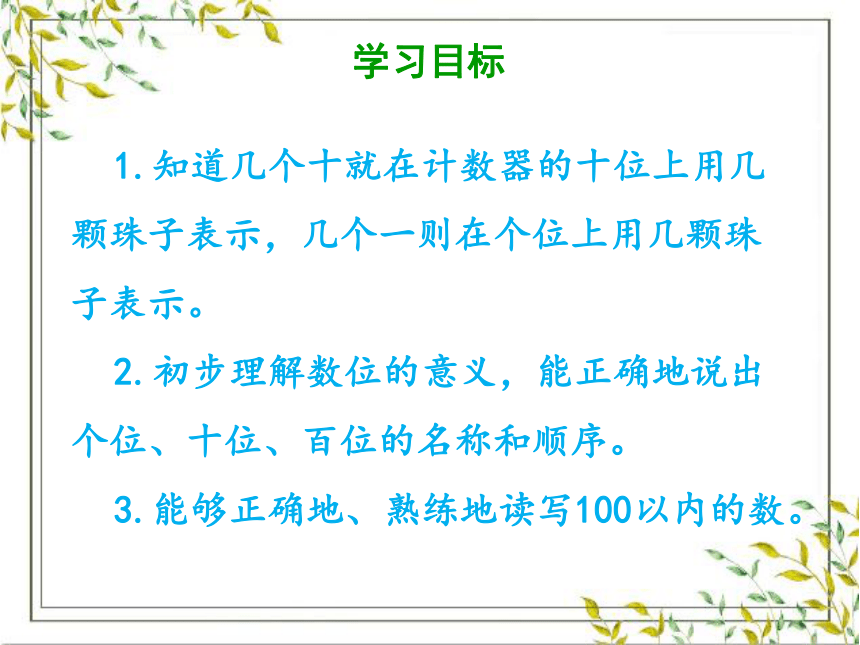 学习目标

1.知道几个十就在计数器的十位上用几颗珠子表示，几个一则在个位上用几颗珠子表示。

2.初步理解数位的意义，能正确地说出个位、十位、百位的名称和顺序。

3.能够正确地、熟练地读写100以内的数。